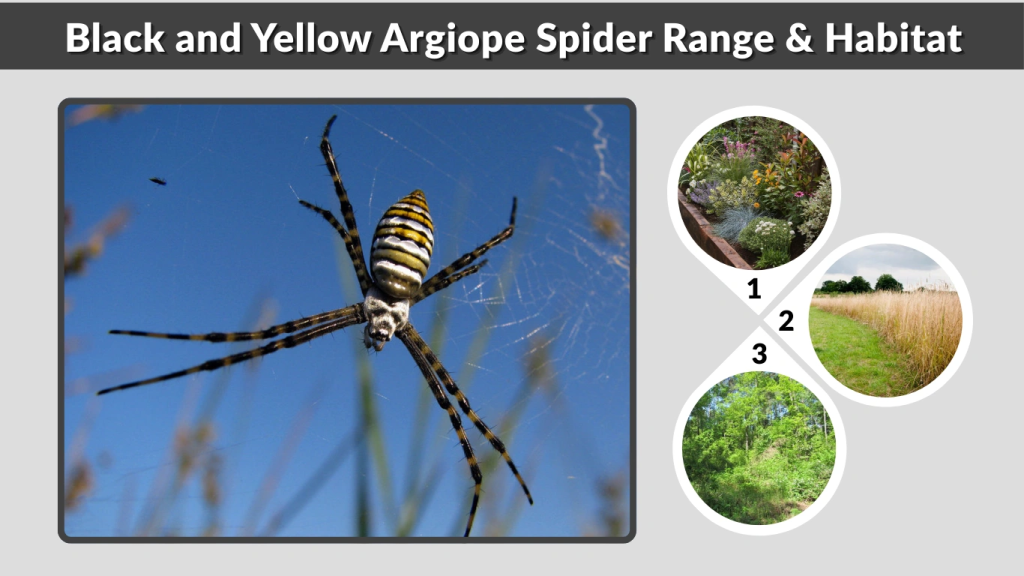 Black and Yellow Argiope Spider Range & Habitat

1

2

3